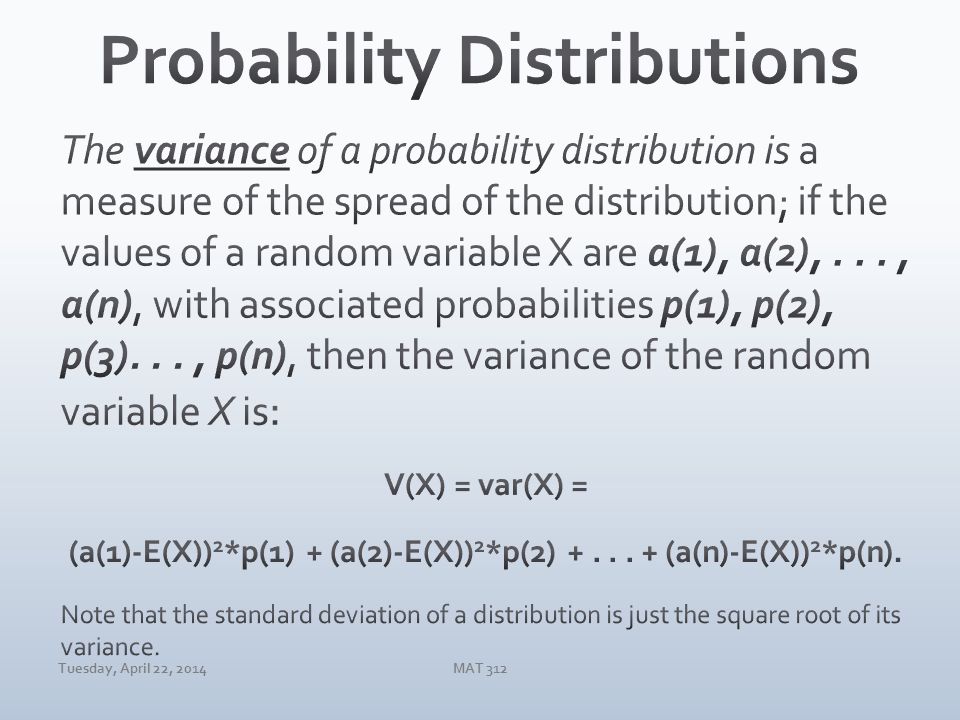 Probability Distributions

The variance of a probability distribution is a measure of the spread of the distribution; if the values of a random variable X are a(1), a(2), . . . , a(n), with associated probabilities p(1), p(2), p(3). . . , p(n), then the variance of the random variable X is:

V(X) = var(X) =

$(a(1)-E(X))^2*p(1) + (a(2)-E(X))^2*p(2) + . . . + (a(n)-E(X))^2*p(n).$

Note that the standard deviation of a distribution is just the square root of its variance.

Tuesday, April 22, 2014

MAT 312